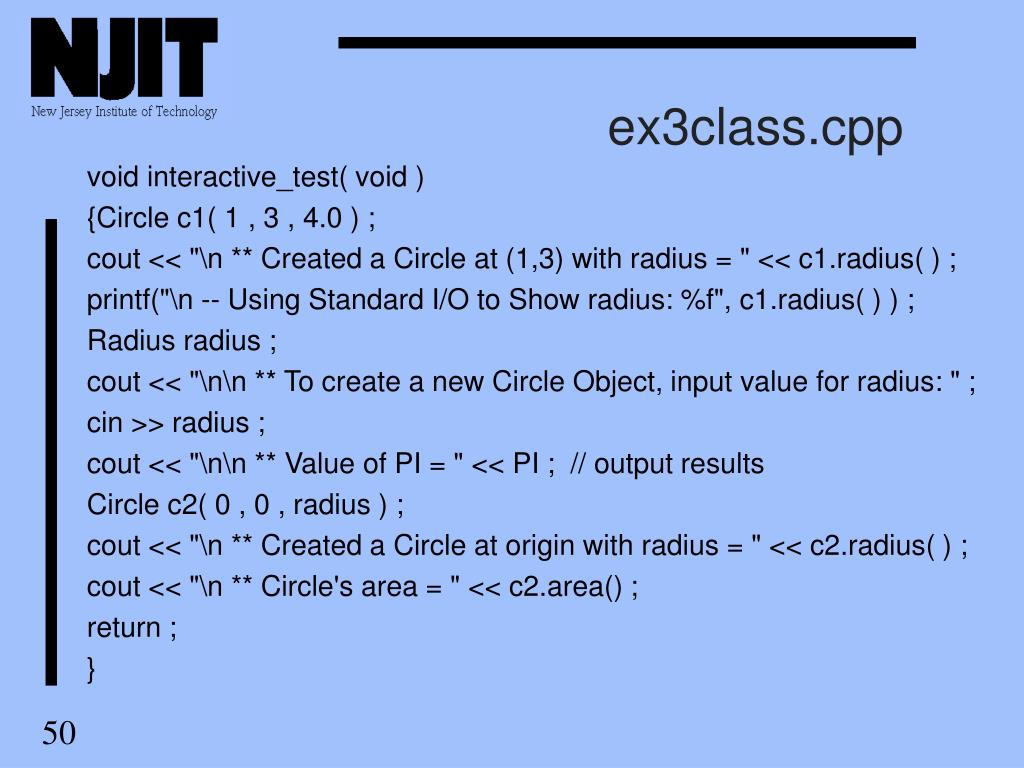 NJIT
New Jersey Institute of Technology

ex3class.cpp

void interactive_test( void )
{Circle c1( 1 , 3 , 4.0 ) ;
cout << "\n ** Created a Circle at (1,3) with radius = " << c1.radius( ) ;
printf("\n -- Using Standard I/O to Show radius: %f", c1.radius( ) ) ;
Radius radius ;
cout << "\n\n ** To create a new Circle Object, input value for radius: " ;
cin >> radius ;
cout << "\n\n ** Value of PI = " << PI ; // output results
Circle c2( 0 , 0 , radius ) ;
cout << "\n ** Created a Circle at origin with radius = " << c2.radius( ) ;
cout << "\n ** Circle's area = " << c2.area() ;
return ;
}

50